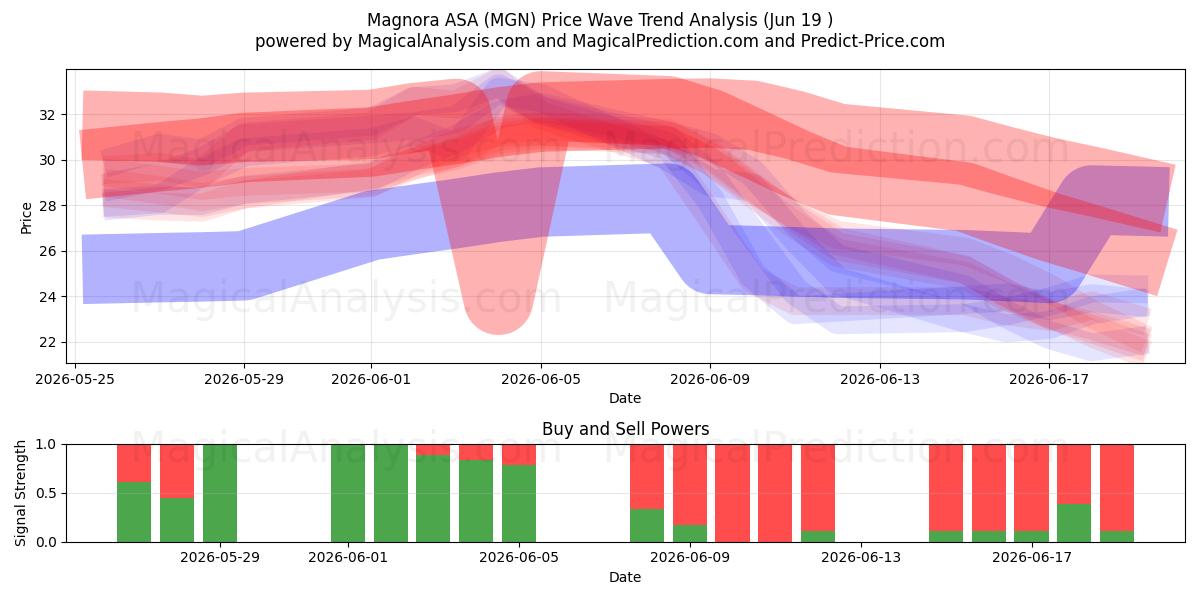 Magnora ASA (MGN) Price Wave Trend Analysis (Jun 19 )
powered by MagicalAnalysis.com and MagicalPrediction.com and Predict-Price.com

MagicalAnalysis.com MagicalPrediction.com
MagicalAnalysis.com MagicalPrediction.com

Price
32
30
28
26
24
22
2026-05-25
2026-05-29
2026-06-01
2026-06-05
2026-06-09
2026-06-13
2026-06-17
Date

Buy and Sell Powers
MagicalAnalysis.com MagicalPrediction.com
Signal Strength
1.0
0.5
0.0
2026-05-29
2026-06-01
2026-06-05
2026-06-09
2026-06-13
2026-06-17
Date